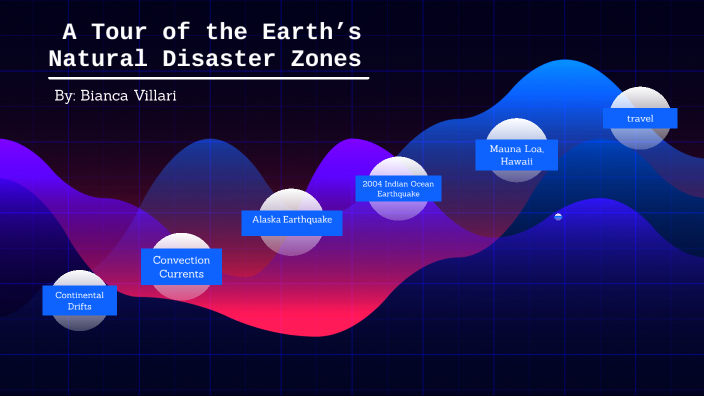 A Tour of the Earth's Natural Disaster Zones

By: Bianca Villari

Continental Drifts

Convection Currents

Alaska Earthquake

2004 Indian Ocean Earthquake

Mauna Loa, Hawaii

travel